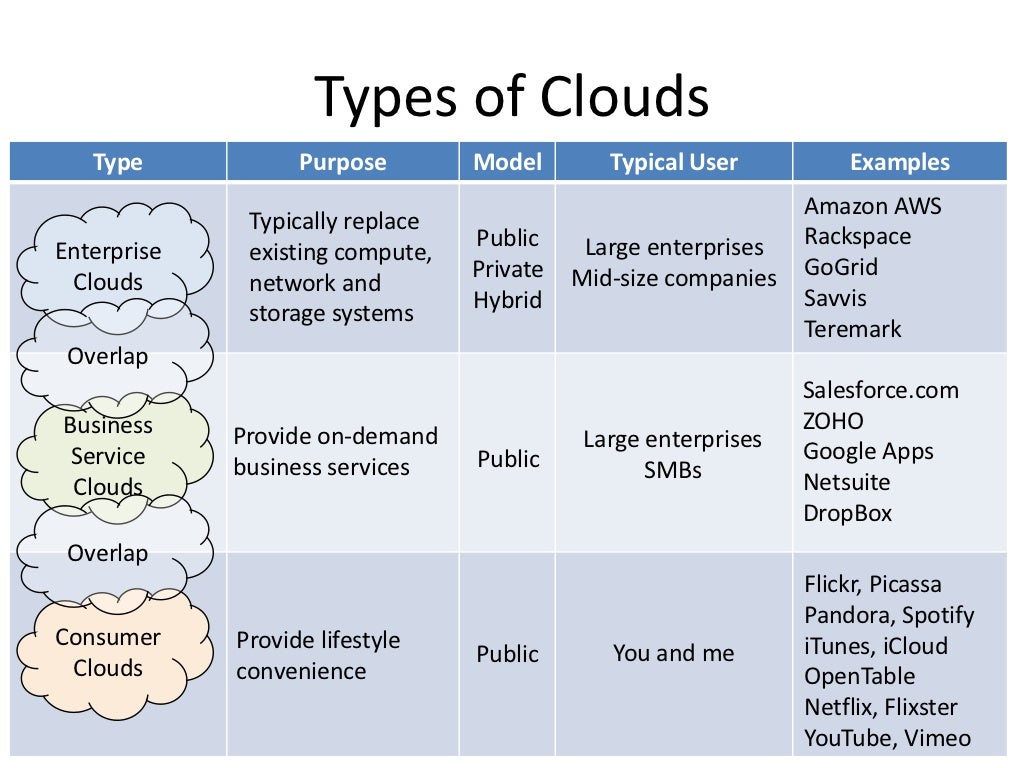 Types of Clouds

| Type | Purpose | Model | Typical User | Examples |
|---|---|---|---|---|
| Enterprise Clouds | Typically replace existing compute, network and storage systems | Public Private Hybrid | Large enterprises Mid-size companies | Amazon AWS Rackspace GoGrid Savvis Teremark |
| Overlap | | | | |
| Business Service Clouds | Provide on-demand business services | Public | Large enterprises SMBs | Salesforce.com ZOHO Google Apps Netsuite DropBox |
| Overlap | | | | |
| Consumer Clouds | Provide lifestyle convenience | Public | You and me | Flickr, Picassa Pandora, Spotify iTunes, iCloud OpenTable Netflix, Flixster YouTube, Vimeo |